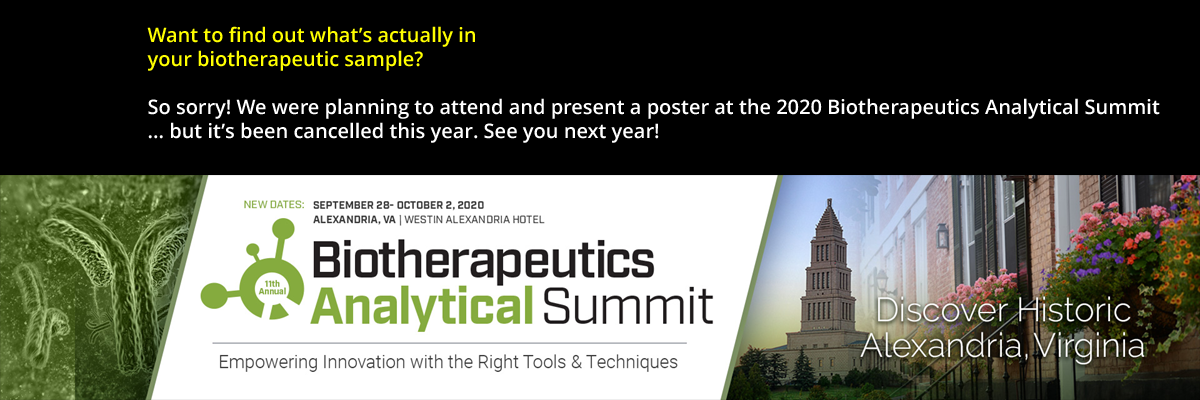 Want to find out what's actually in your biotherapeutic sample?

So sorry! We were planning to attend and present a poster at the 2020 Biotherapeutics Analytical Summit ... but it's been cancelled this year. See you next year!

NEW DATES: SEPTEMBER 28- OCTOBER 2, 2020
ALEXANDRIA, VA | WESTIN ALEXANDRIA HOTEL

11th Annual

Biotherapeutics Analytical Summit

Empowering Innovation with the Right Tools & Techniques

Discover Historic Alexandria, Virginia